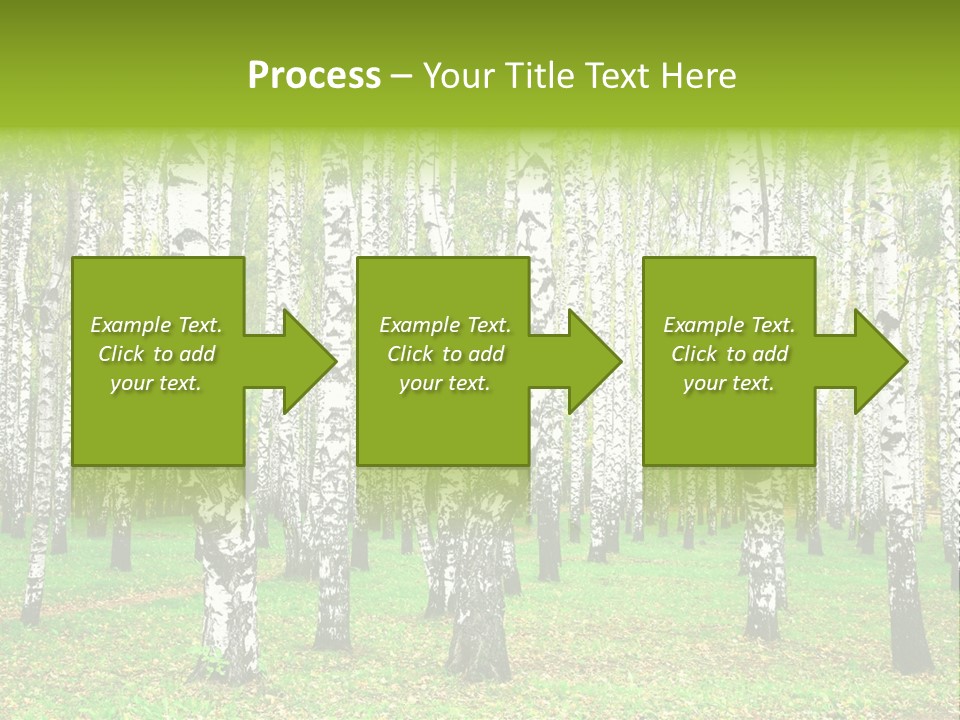 Process – Your Title Text Here

Example Text. Click to add your text.

Example Text. Click to add your text.

Example Text. Click to add your text.